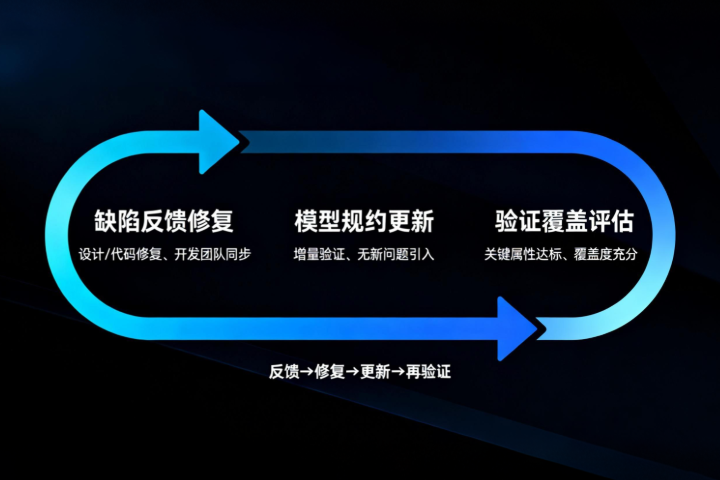 缺陷反馈修复
设计/代码修复、开发团队同步

模型规约更新
增量验证、无新问题引入

验证覆盖评估
关键属性达标、覆盖度充分

反馈→修复→更新→再验证